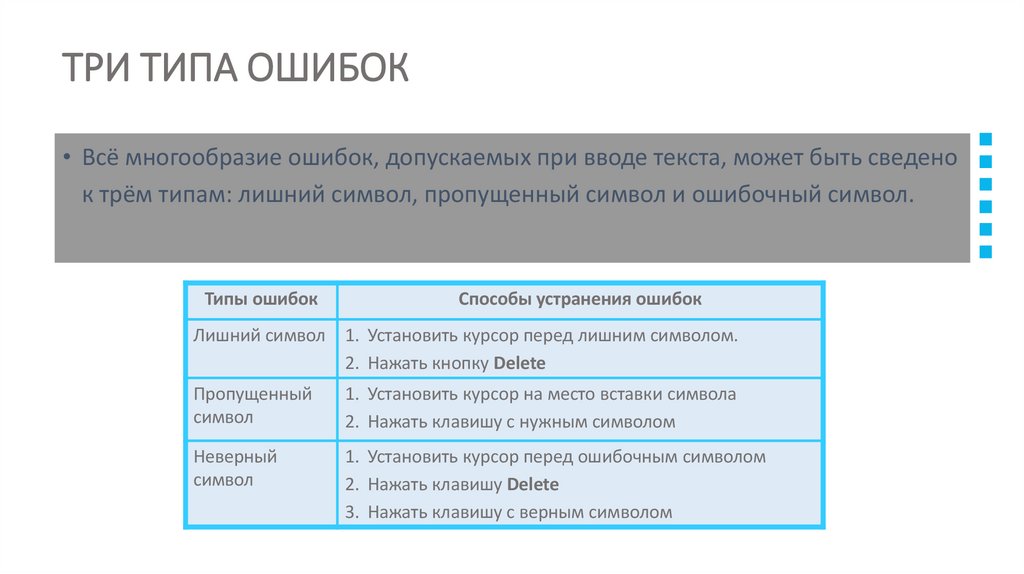 ТРИ ТИПА ОШИБОК

• Всё многообразие ошибок, допускаемых при вводе текста, может быть сведено к трём типам: лишний символ, пропущенный символ и ошибочный символ.

| Типы ошибок | Способы устранения ошибок |
|---|---|
| Лишний символ | 1. Установить курсор перед лишним символом. 2. Нажать кнопку **Delete** |
| Пропущенный символ | 1. Установить курсор на место вставки символа 2. Нажать клавишу с нужным символом |
| Неверный символ | 1. Установить курсор перед ошибочным символом 2. Нажать клавишу **Delete** 3. Нажать клавишу с верным символом |